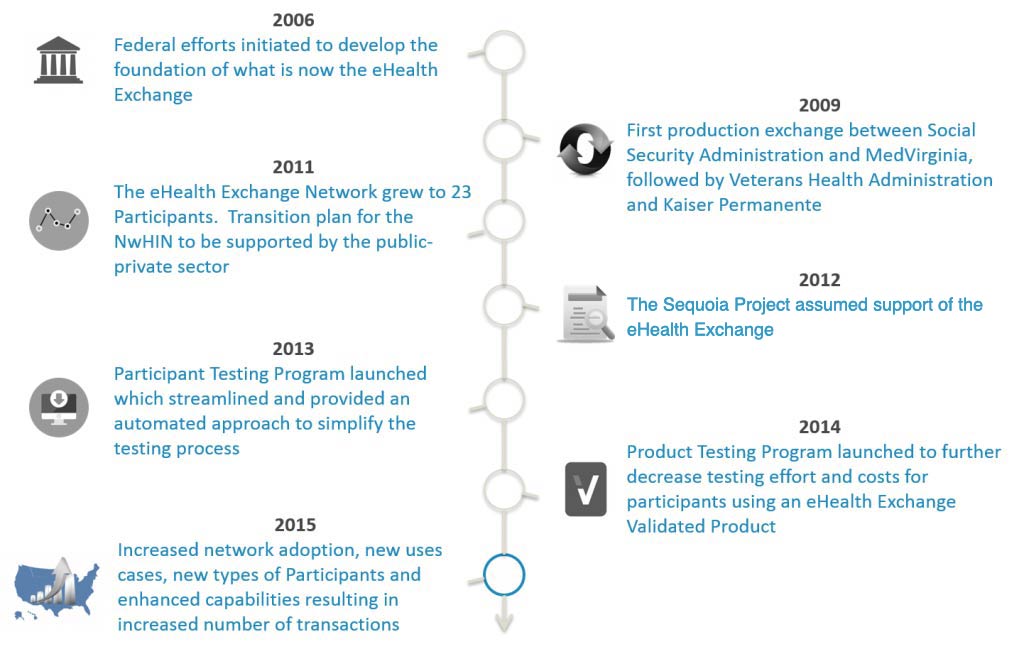 2006
Federal efforts initiated to develop the foundation of what is now the eHealth Exchange

2009
First production exchange between Social Security Administration and MedVirginia, followed by Veterans Health Administration and Kaiser Permanente

2011
The eHealth Exchange Network grew to 23 Participants. Transition plan for the NwHIN to be supported by the public-private sector

2012
The Sequoia Project assumed support of the eHealth Exchange

2013
Participant Testing Program launched which streamlined and provided an automated approach to simplify the testing process

2014
Product Testing Program launched to further decrease testing effort and costs for participants using an eHealth Exchange Validated Product

2015
Increased network adoption, new uses cases, new types of Participants and enhanced capabilities resulting in increased number of transactions